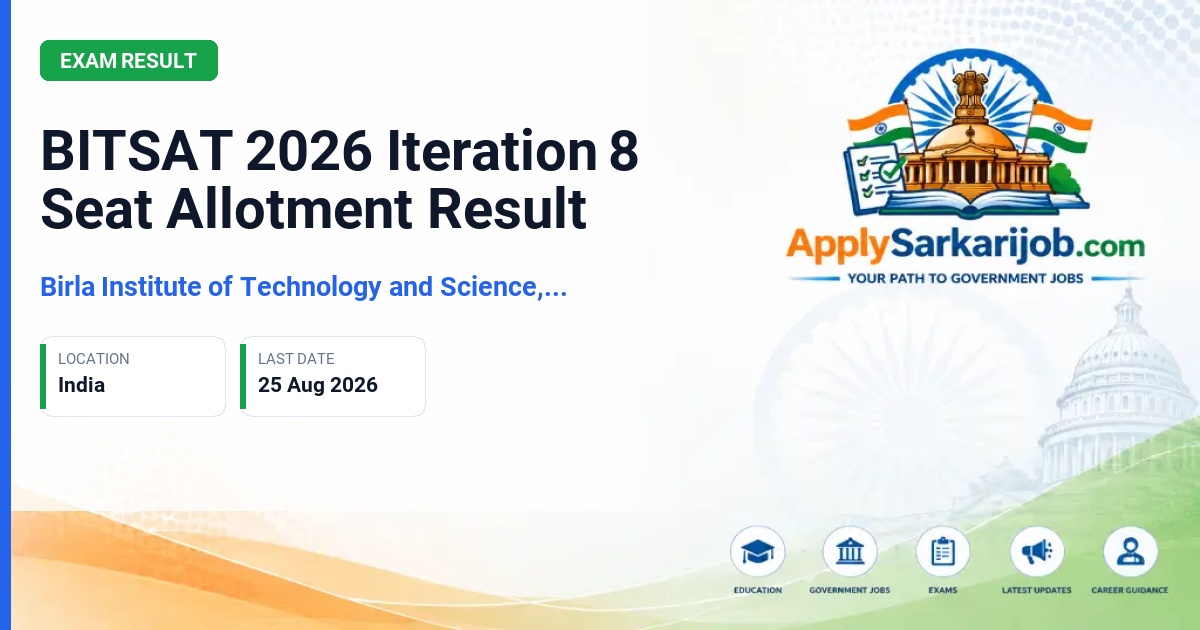 EXAM RESULT

BITSAT 2026 Iteration 8 Seat Allotment Result

Birla Institute of Technology and Science,...

LOCATION
India

LAST DATE
25 Aug 2026

ApplySarkarijob.com
YOUR PATH TO GOVERNMENT JOBS

EDUCATION
GOVERNMENT JOBS
EXAMS
LATEST UPDATES
CAREER GUIDANCE